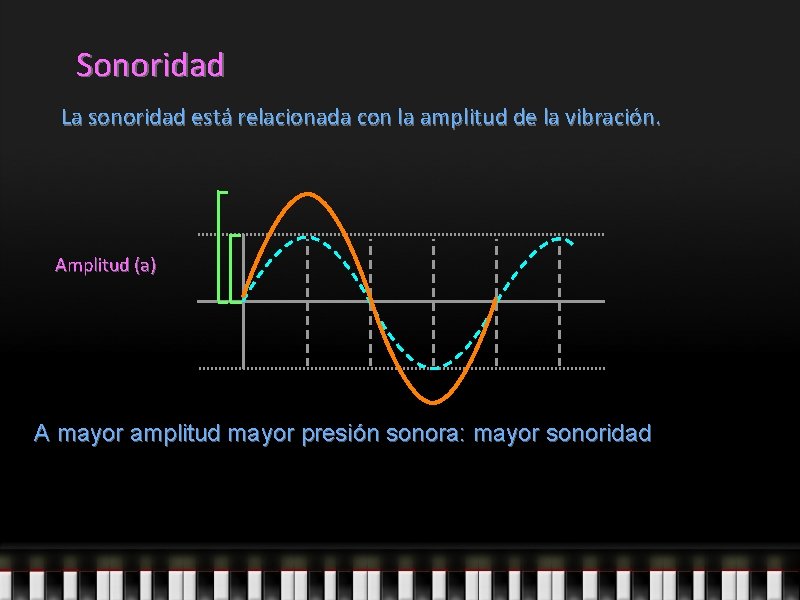 Sonoridad

La sonoridad está relacionada con la amplitud de la vibración.

Amplitud (a)

A mayor amplitud mayor presión sonora: mayor sonoridad